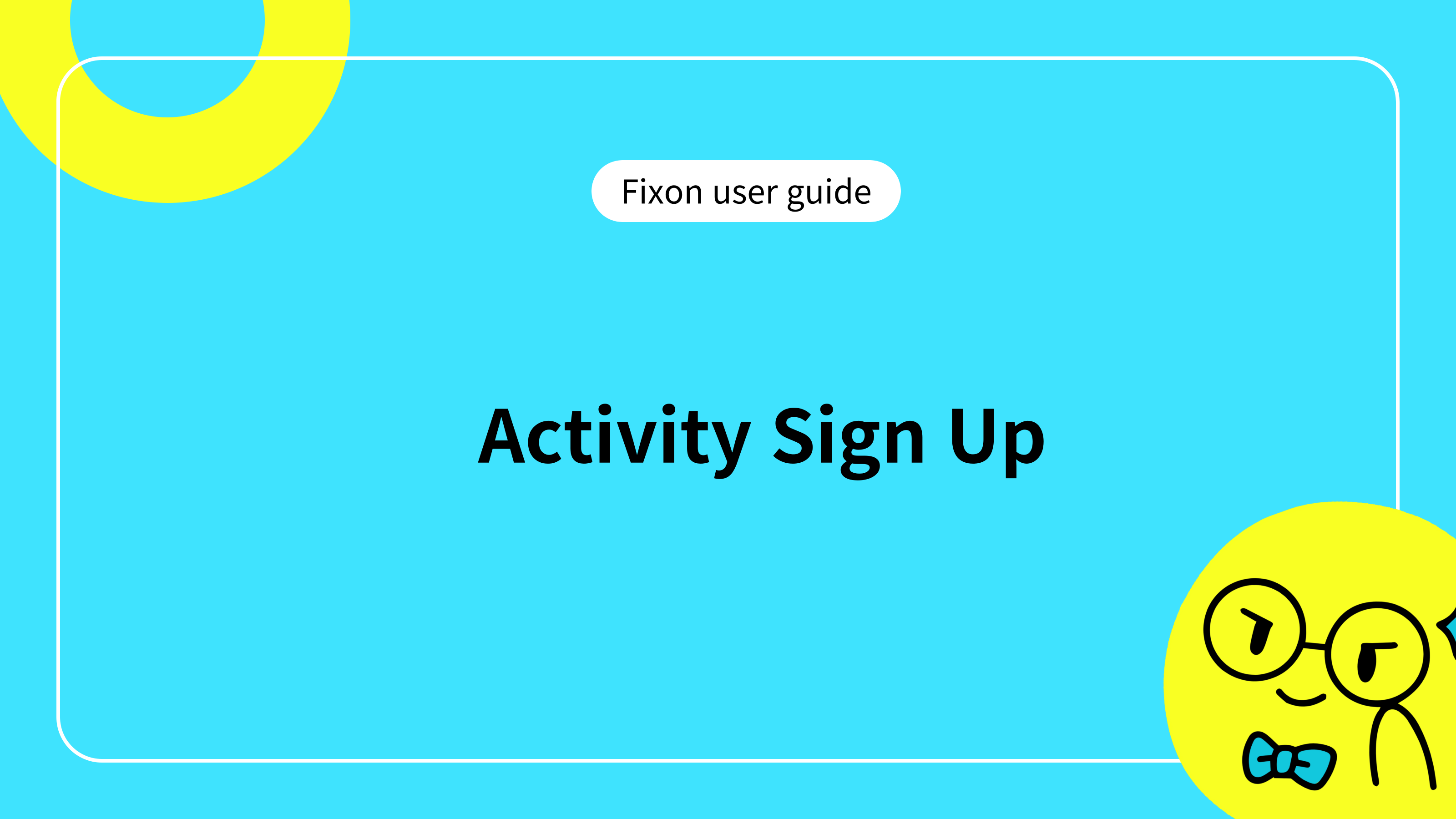 Fixon user guide

Activity Sign Up